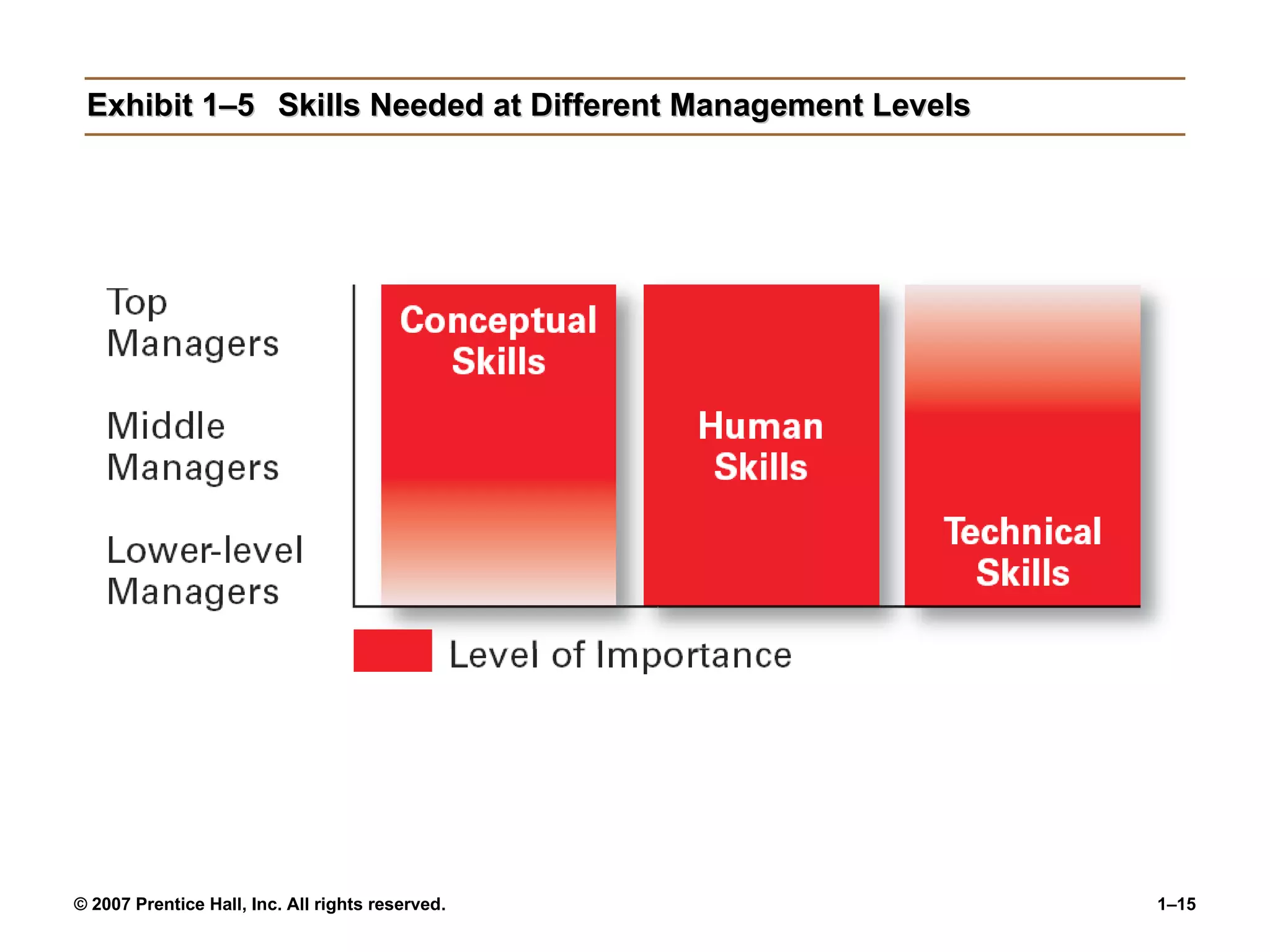 Exhibit 1–5 Skills Needed at Different Management Levels

Top Managers

Middle Managers

Lower-level Managers

Conceptual Skills

Human Skills

Technical Skills

Level of Importance

© 2007 Prentice Hall, Inc. All rights reserved.

1–15